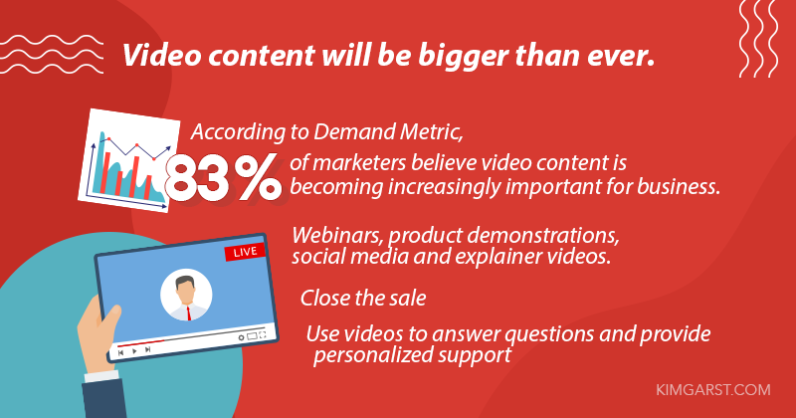 Video content will be bigger than ever.

According to Demand Metric,

83% of marketers believe video content is becoming increasingly important for business.

Webinars, product demonstrations, social media and explainer videos.

LIVE

Close the sale

Use videos to answer questions and provide personalized support

KIMGARST.COM